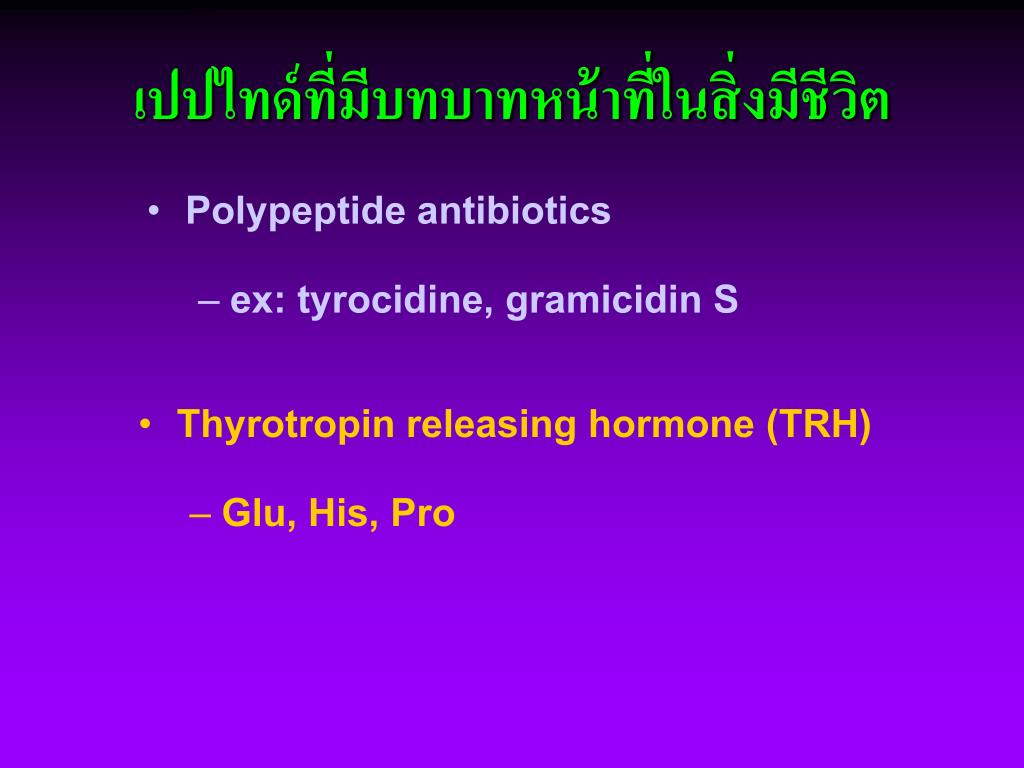 เปปไทด์ที่มีบทบาทหน้าที่ในสิ่งมีชีวิต

• Polypeptide antibiotics

– ex: tyrocidine, gramicidin S

• Thyrotropin releasing hormone (TRH)

– Glu, His, Pro